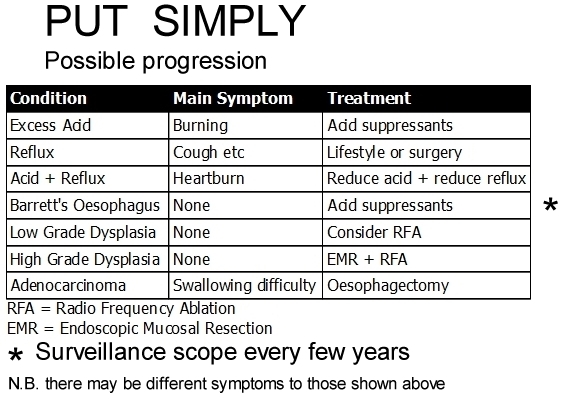 PUT SIMPLY

Possible progression

| Condition | Main Symptom | Treatment |
|---|---|---|
| Excess Acid | Burning | Acid suppressants |
| Reflux | Cough etc | Lifestyle or surgery |
| Acid + Reflux | Heartburn | Reduce acid + reduce reflux |
| Barrett's Oesophagus | None | Acid suppressants |
| Low Grade Dysplasia | None | Consider RFA |
| High Grade Dysplasia | None | EMR + RFA |
| Adenocarcinoma | Swallowing difficulty | Oesophagectomy |

*

RFA = Radio Frequency Ablation
EMR = Endoscopic Mucosal Resection

* Surveillance scope every few years

N.B. there may be different symptoms to those shown above